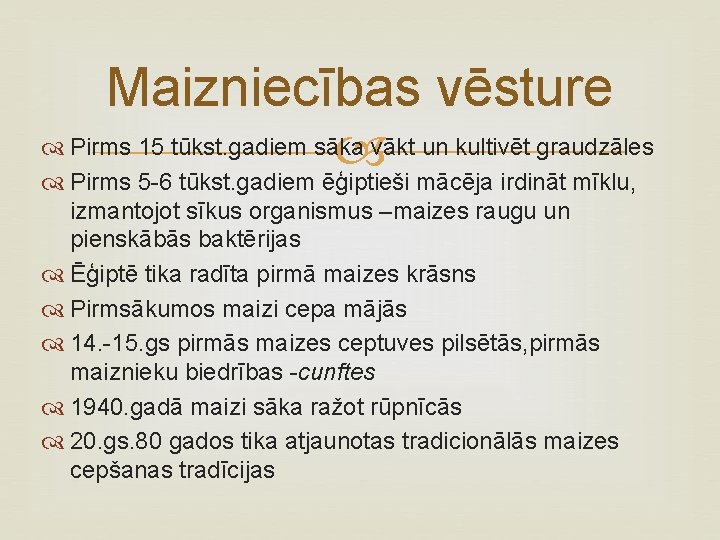 Maizniecības vēsture

Pirms 15 tūkst.gadiem sāka vākt un kultivēt graudzāles

Pirms 5-6 tūkst.gadiem ēģiptieši mācēja irdināt mīklu, izmantojot sīkus organismus –maizes raugu un pienskābās baktērijas

Ēģiptē tika radīta pirmā maizes krāsns

Pirmsākumos maizi cepa mājās

14.-15.gs pirmās maizes ceptuves pilsētās,pirmās maiznieku biedrības -cunftes

1940.gadā maizi sāka ražot rūpnīcās

20.gs.80 gados tika atjaunotas tradicionālās maizes cepšanas tradīcijas